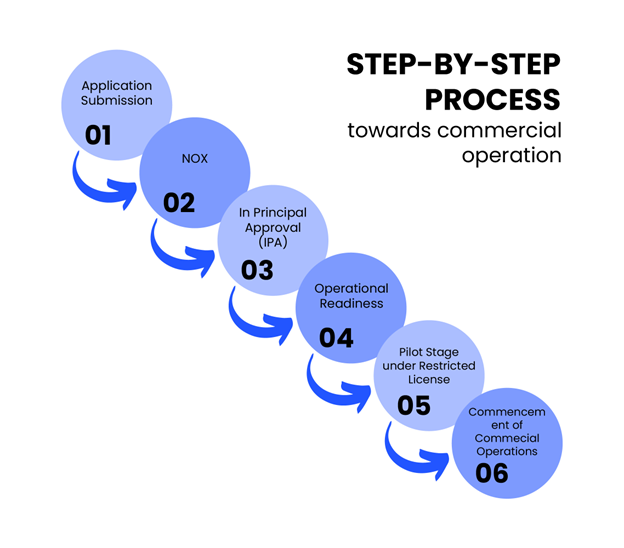 STEP-BY-STEP PROCESS
towards commercial operation

Application Submission
01

NOX
02

In Principal Approval (IPA)
03

Operational Readiness
04

Pilot Stage under Restricted License
05

Commencem ent of Commecial Operations
06